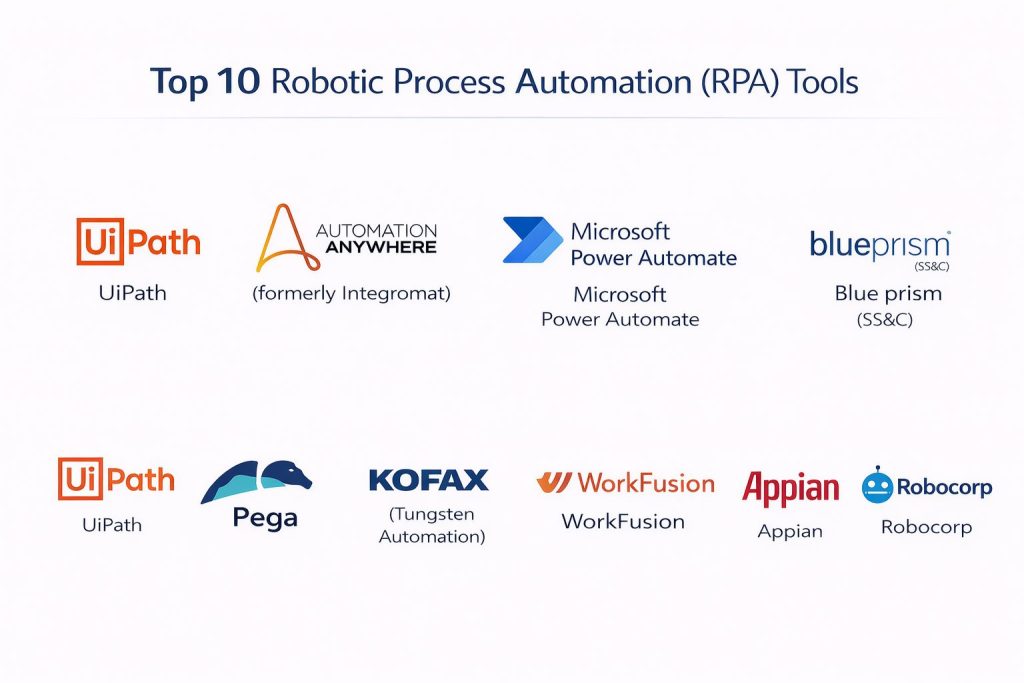 Top 10 Robotic Process Automation (RPA) Tools

UiPath
UiPath

AUTOMATION ANYWHERE
(formerly Integromat)

Microsoft Power Automate
Microsoft Power Automate

blueprism (SS&C)
Blue prism (SS&C)

UiPath
UiPath

Pega

KOFAX
(Tungsten Automation)

WorkFusion
WorkFusion

Appian
Appian

Robocorp
Robocorp